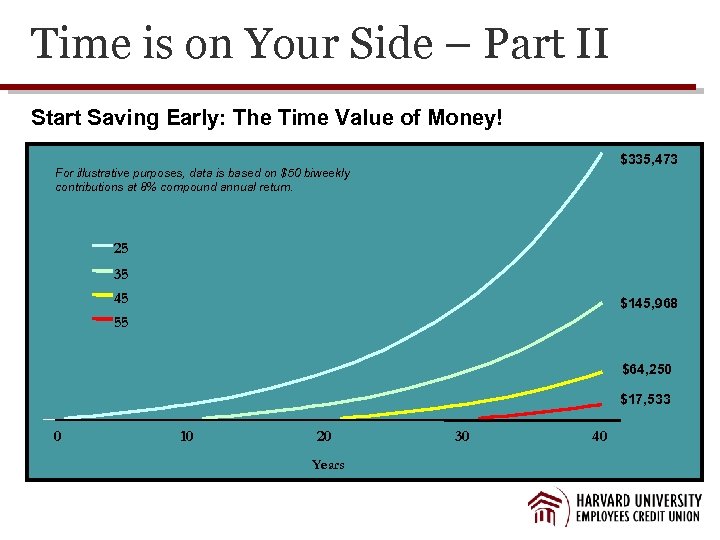 Time is on Your Side – Part II

Start Saving Early: The Time Value of Money!

For illustrative purposes, data is based on $50 biweekly contributions at 8% compound annual return.

25
35
45
55

$335,473
$145,968
$64,250
$17,533

0
10
20
30
40

Years

HARVARD UNIVERSITY
EMPLOYEES CREDIT UNION